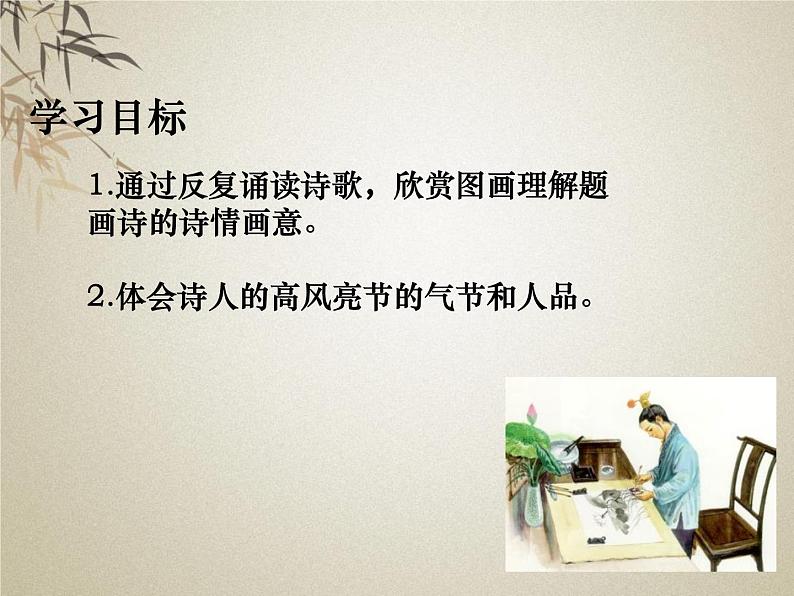 学习目标

1.通过反复诵读诗歌，欣赏图画理解题画诗的诗情画意。

2.体会诗人的高风亮节的气节和人品。